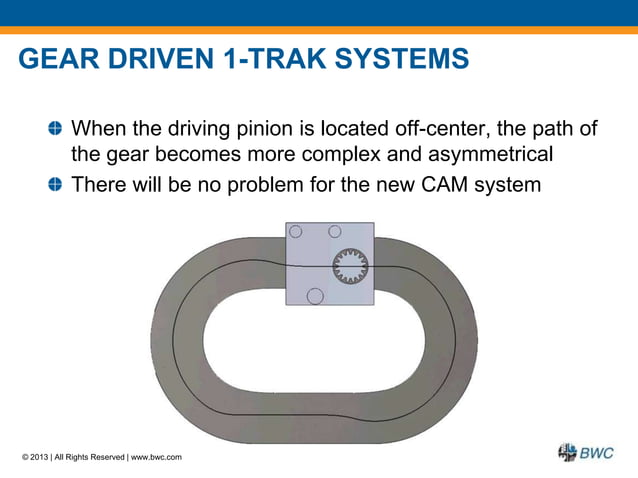 GEAR DRIVEN 1-TRAK SYSTEMS

When the driving pinion is located off-center, the path of the gear becomes more complex and asymmetrical

There will be no problem for the new CAM system

© 2013 | All Rights Reserved | www.bwc.com

BWC